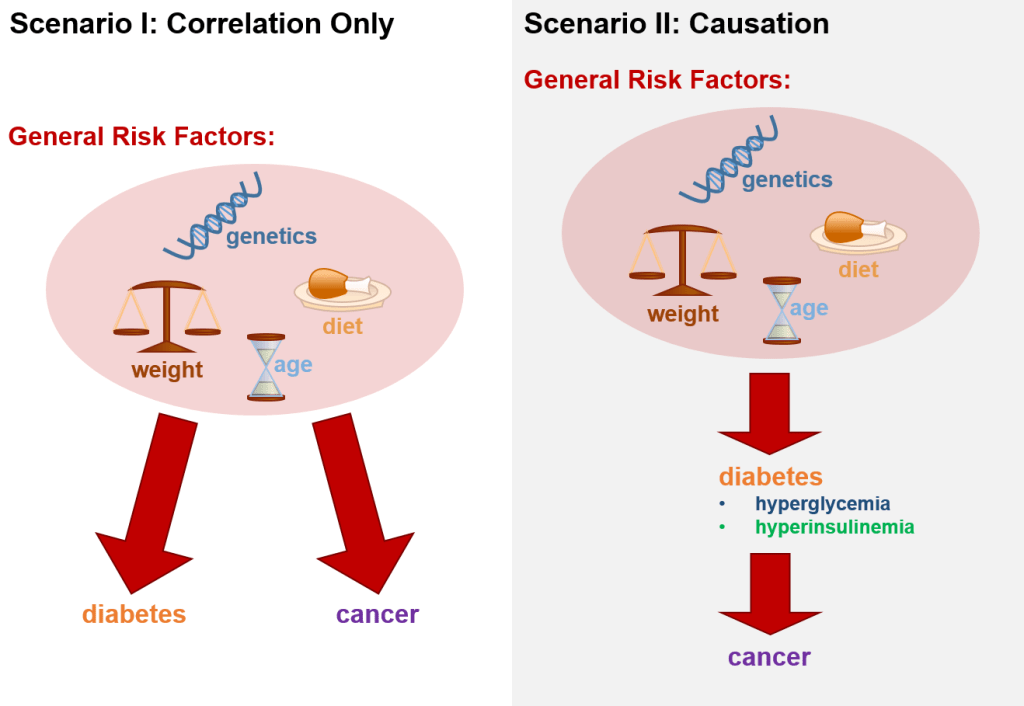 Scenario I: Correlation Only

General Risk Factors:

genetics

diet

weight

age

diabetes

cancer

Scenario II: Causation

General Risk Factors:

genetics

diet

weight

age

diabetes
• hyperglycemia
• hyperinsulinemia

cancer